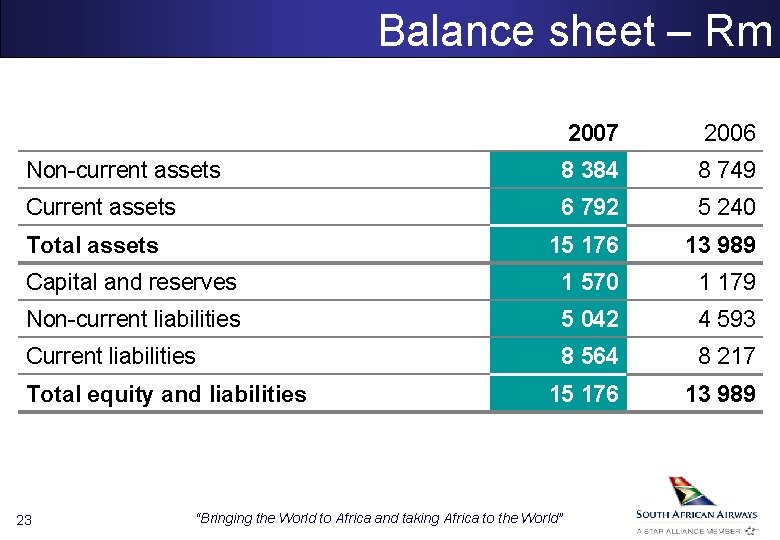 Balance sheet – Rm

| | 2007 | 2006 |
|---|---|---|
| Non-current assets | 8 384 | 8 749 |
| Current assets | 6 792 | 5 240 |
| Total assets | 15 176 | 13 989 |
| Capital and reserves | 1 570 | 1 179 |
| Non-current liabilities | 5 042 | 4 593 |
| Current liabilities | 8 564 | 8 217 |
| Total equity and liabilities | 15 176 | 13 989 |

23

"Bringing the World to Africa and taking Africa to the World"

SOUTH AFRICAN AIRWAYS
A STAR ALLIANCE MEMBER